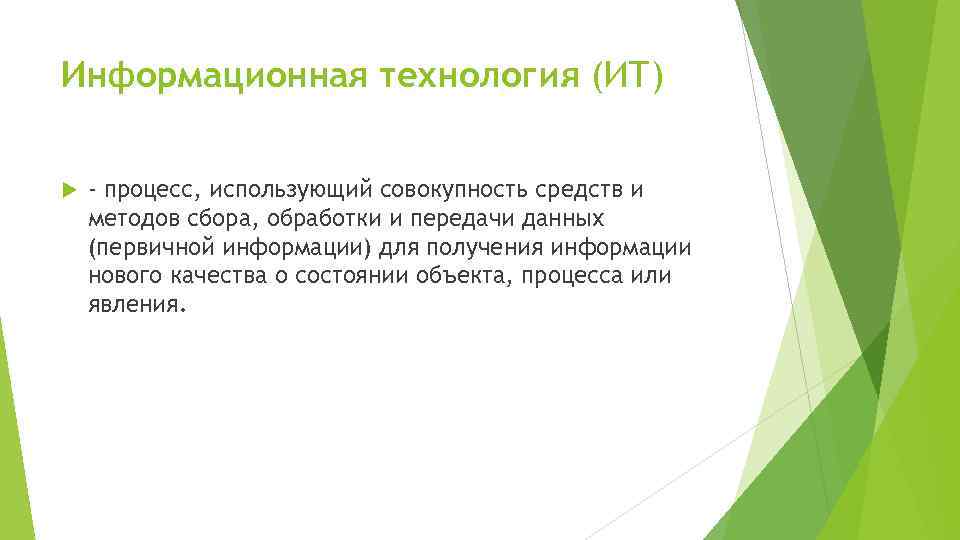 Информационная технология (ИТ)

- процесс, использующий совокупность средств и методов сбора, обработки и передачи данных (первичной информации) для получения информации нового качества о состоянии объекта, процесса или явления.